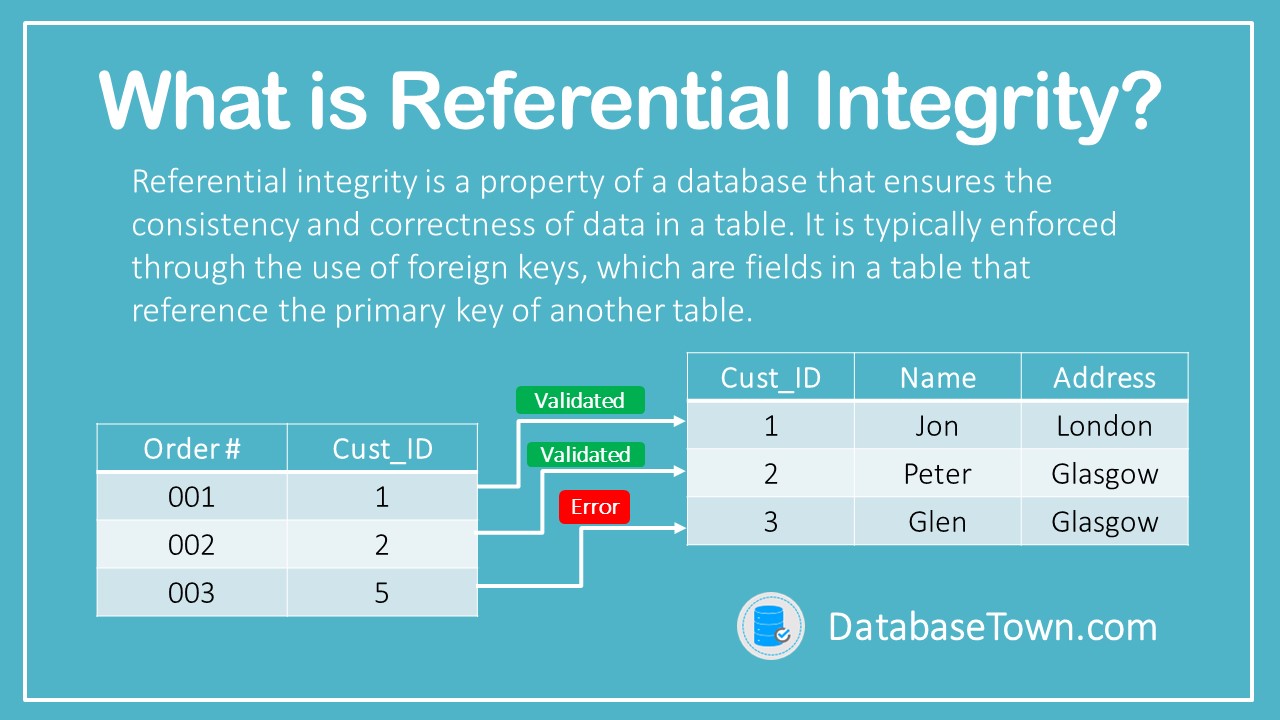 What is Referential Integrity?

Referential integrity is a property of a database that ensures the consistency and correctness of data in a table. It is typically enforced through the use of foreign keys, which are fields in a table that reference the primary key of another table.

| Order # | Cust_ID |
|---|---|
| 001 | 1 |
| 002 | 2 |
| 003 | 5 |

Validated

Validated

Error

| Cust_ID | Name | Address |
|---|---|---|
| 1 | Jon | London |
| 2 | Peter | Glasgow |
| 3 | Glen | Glasgow |

DatabaseTown.com